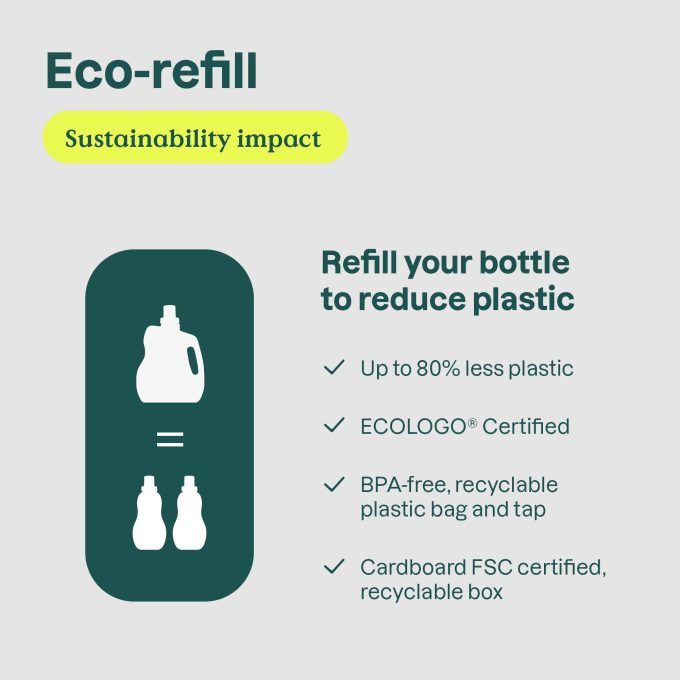 Eco-refill

Sustainability impact

=

Refill your bottle to reduce plastic

✓ Up to 80% less plastic

✓ ECOLOGO® Certified

✓ BPA-free, recyclable plastic bag and tap

✓ Cardboard FSC certified, recyclable box